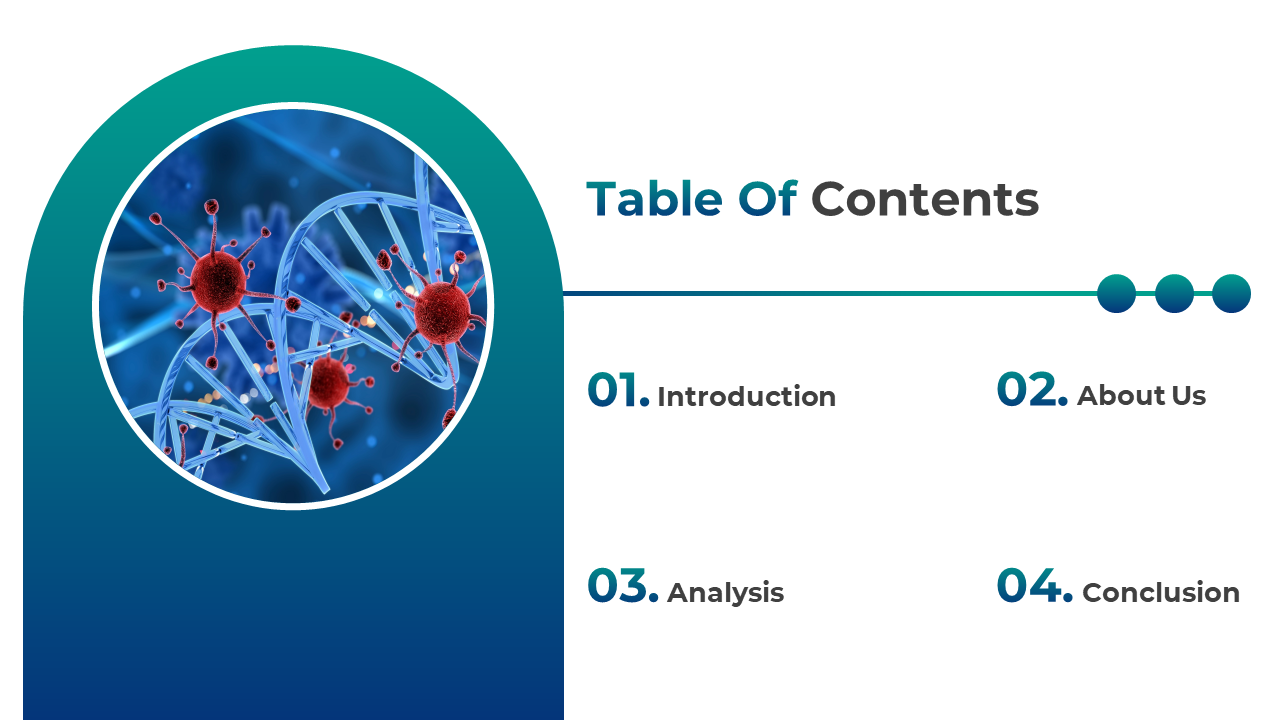 Table Of Contents

01. Introduction

02. About Us

03. Analysis

04. Conclusion